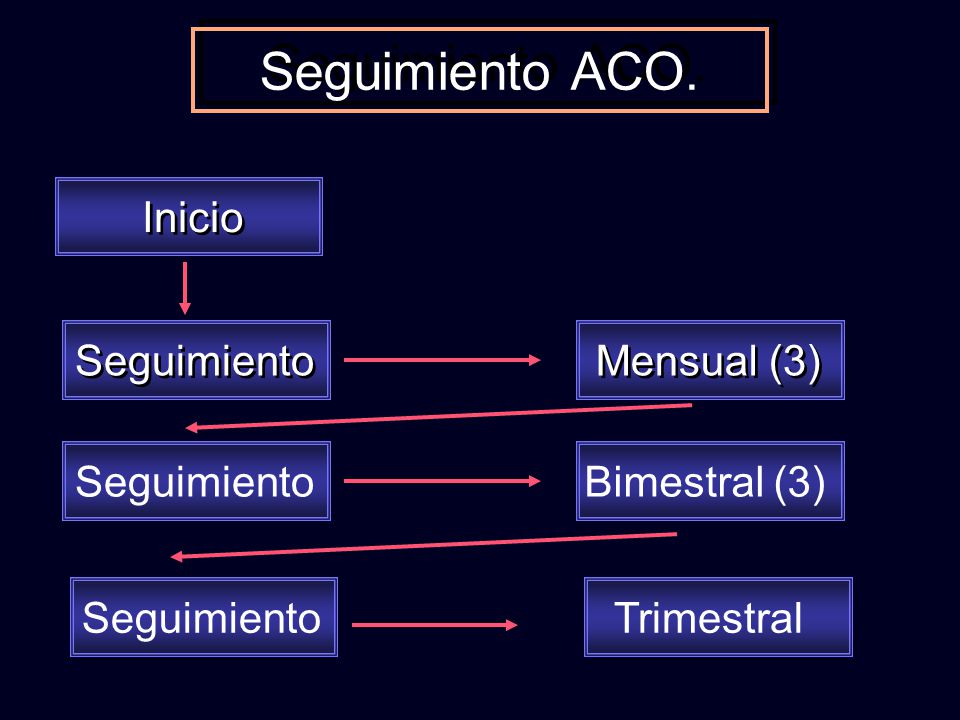 Seguimiento ACO.

Inicio

Seguimiento

Mensual (3)

Seguimiento

Bimestral (3)

Seguimiento

Trimestral